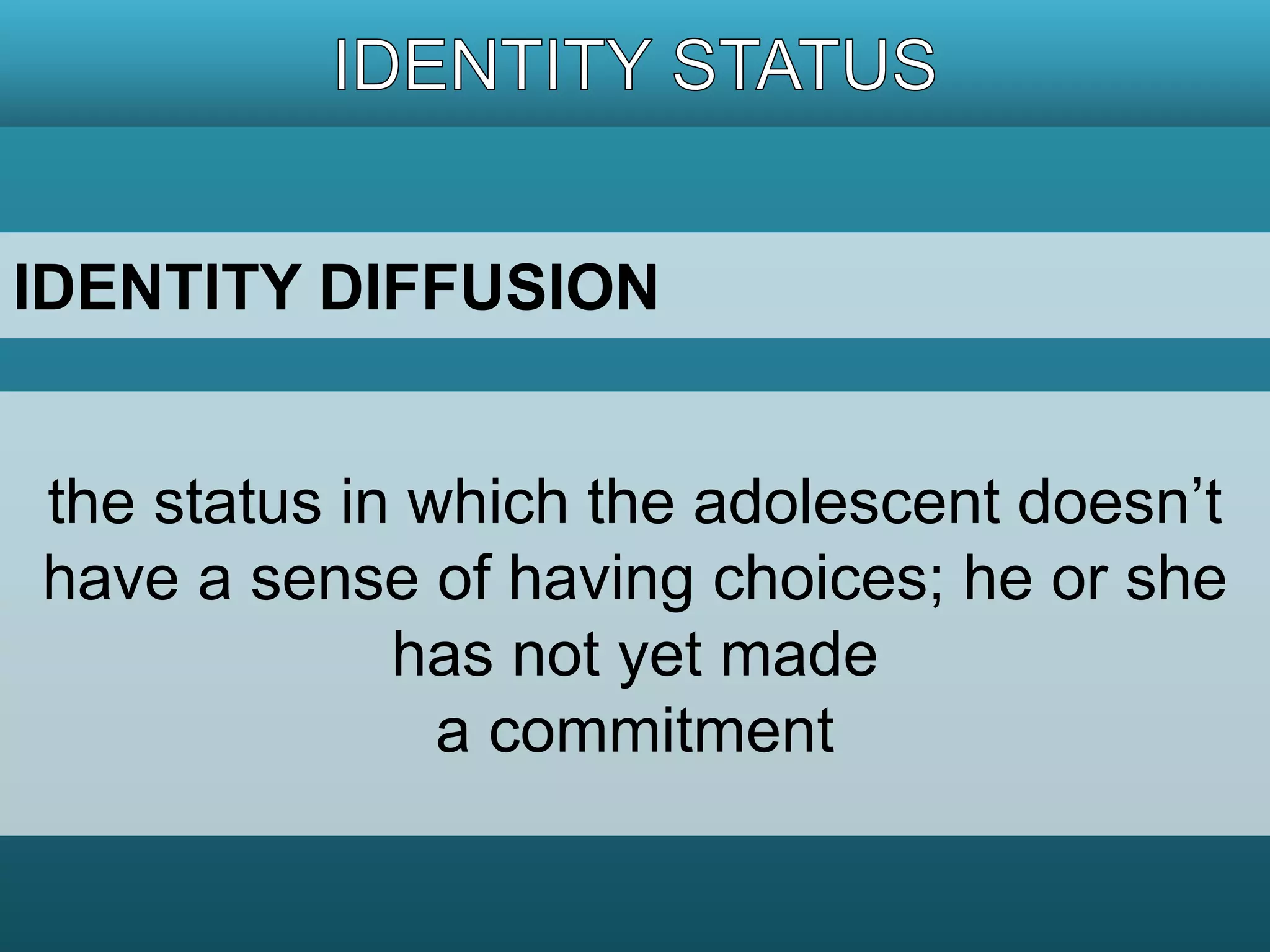 IDENTITY STATUS

IDENTITY DIFFUSION

the status in which the adolescent doesn’t have a sense of having choices; he or she has not yet made a commitment